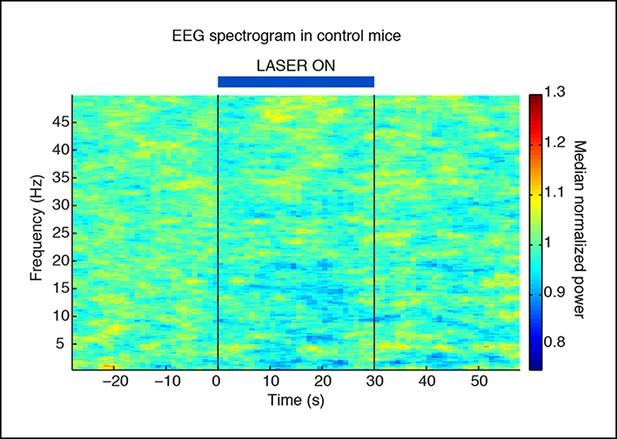 EEG spectrogram in control mice

LASER ON

Frequency (Hz)

45
40
35
30
25
20
15
10
5

−20 −10 0 10 20 30 40 50

Time (s)

1.3
1.2
1.1
1
0.9
0.8

Median normalized power